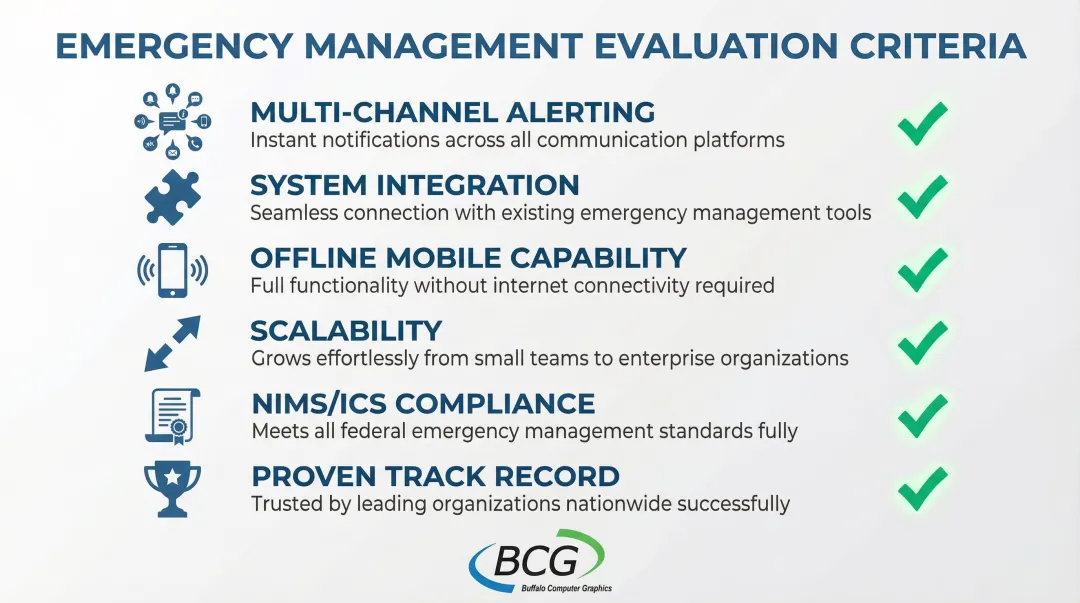 EMERGENCY MANAGEMENT EVALUATION CRITERIA

MULTI-CHANNEL ALERTING
Instant notifications across all communication platforms

SYSTEM INTEGRATION
Seamless connection with existing emergency management tools

OFFLINE MOBILE CAPABILITY
Full functionality without internet connectivity required

SCALABILITY
Grows effortlessly from small teams to enterprise organizations

NIMS/ICS COMPLIANCE
Meets all federal emergency management standards fully

PROVEN TRACK RECORD
Trusted by leading organizations nationwide successfully

BCG
Buffalo Computer Graphics